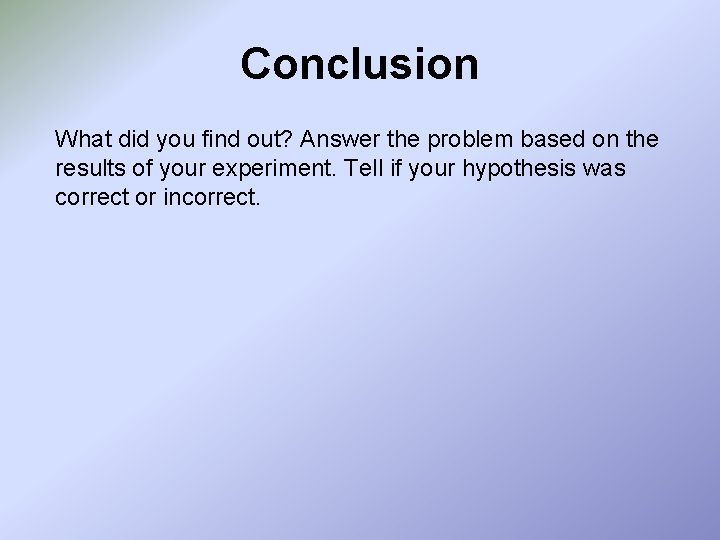 Conclusion

What did you find out? Answer the problem based on the results of your experiment. Tell if your hypothesis was correct or incorrect.